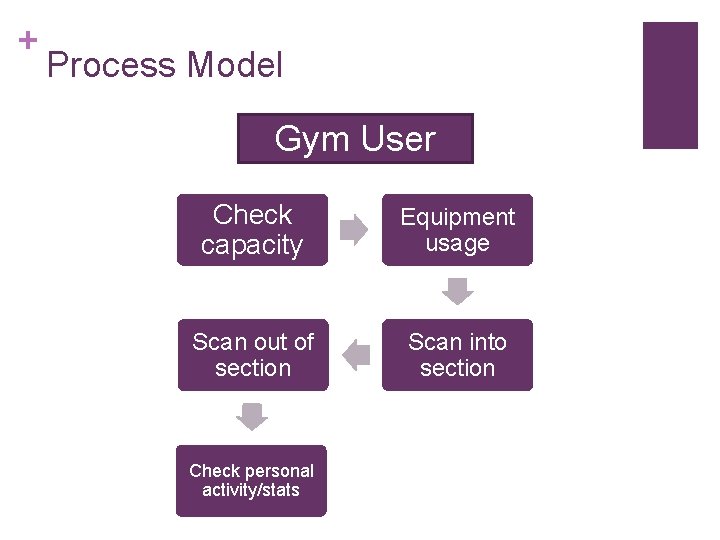 + Process Model

Gym User

Check capacity

Equipment usage

Scan into section

Scan out of section

Check personal activity/stats